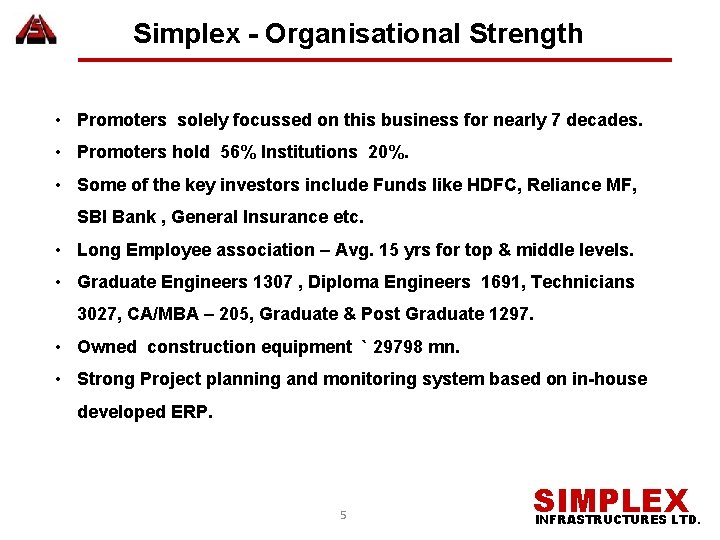 Simplex - Organisational Strength

• Promoters solely focussed on this business for nearly 7 decades.

• Promoters hold 56% Institutions 20%.

• Some of the key investors include Funds like HDFC, Reliance MF, SBI Bank , General Insurance etc.

• Long Employee association – Avg. 15 yrs for top & middle levels.

• Graduate Engineers 1307 , Diploma Engineers 1691, Technicians 3027, CA/MBA – 205, Graduate & Post Graduate 1297.

• Owned construction equipment ` 29798 mn.

• Strong Project planning and monitoring system based on in-house developed ERP.

5

SIMPLEX
INFRASTRUCTURES LTD.